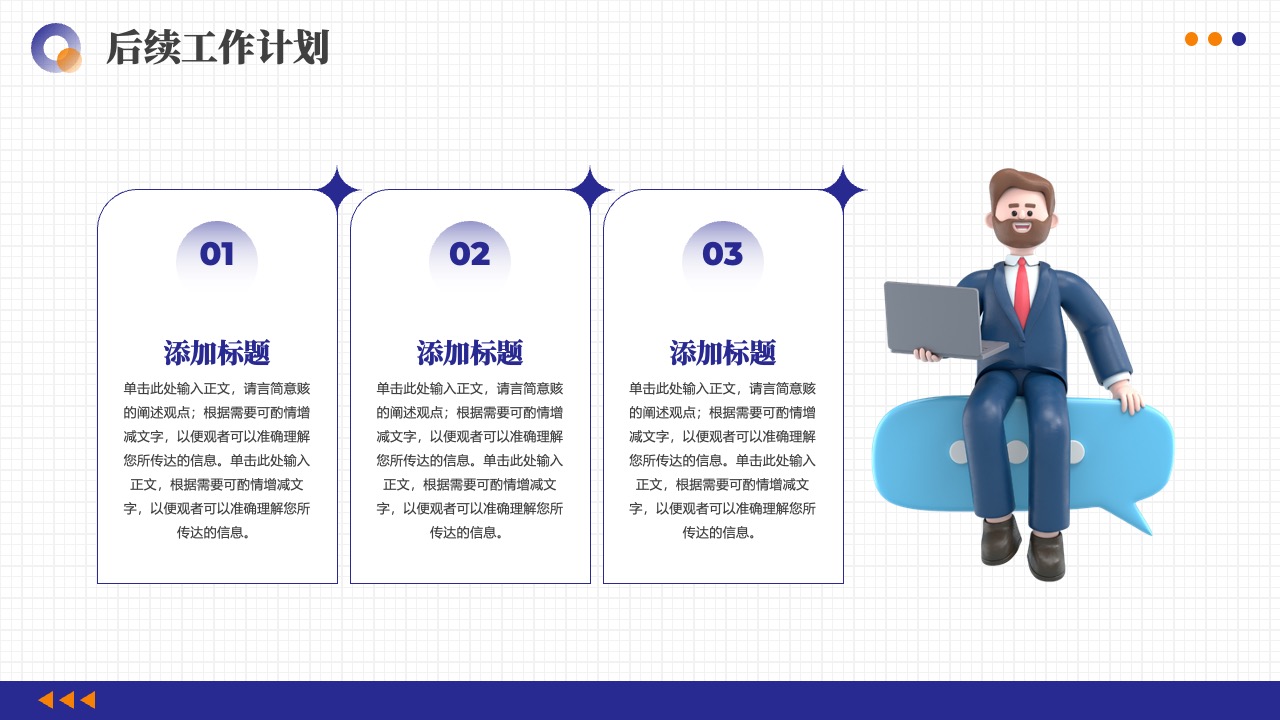 后续工作计划

01

添加标题

单击此处输入正文，请言简意赅的阐述观点；根据需要可酌情增减文字，以便观者可以准确理解您所传达的信息。单击此处输入正文，根据需要可酌情增减文字，以便观者可以准确理解您所传达的信息。

02

添加标题

单击此处输入正文，请言简意赅的阐述观点；根据需要可酌情增减文字，以便观者可以准确理解您所传达的信息。单击此处输入正文，根据需要可酌情增减文字，以便观者可以准确理解您所传达的信息。

03

添加标题

单击此处输入正文，请言简意赅的阐述观点；根据需要可酌情增减文字，以便观者可以准确理解您所传达的信息。单击此处输入正文，根据需要可酌情增减文字，以便观者可以准确理解您所传达的信息。